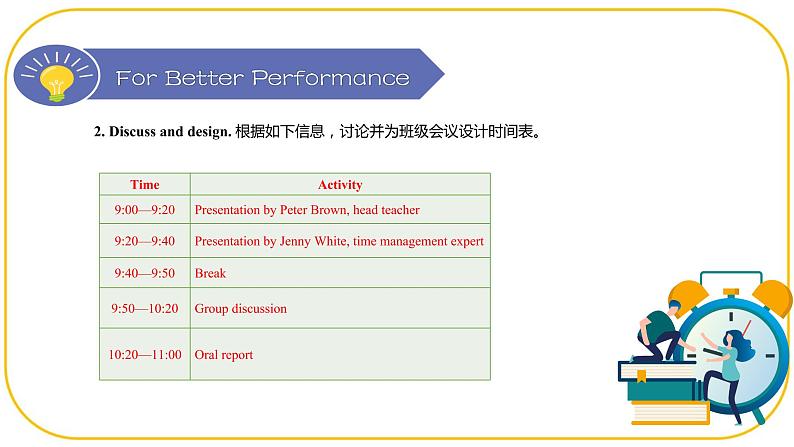 For Better Performance

2. Discuss and design. 根据如下信息，讨论并为班级会议设计时间表。

| Time | Activity |
|---|---|
| 9:00—9:20 | Presentation by Peter Brown, head teacher |
| 9:20—9:40 | Presentation by Jenny White, time management expert |
| 9:40—9:50 | Break |
| 9:50—10:20 | Group discussion |
| 10:20—11:00 | Oral report |